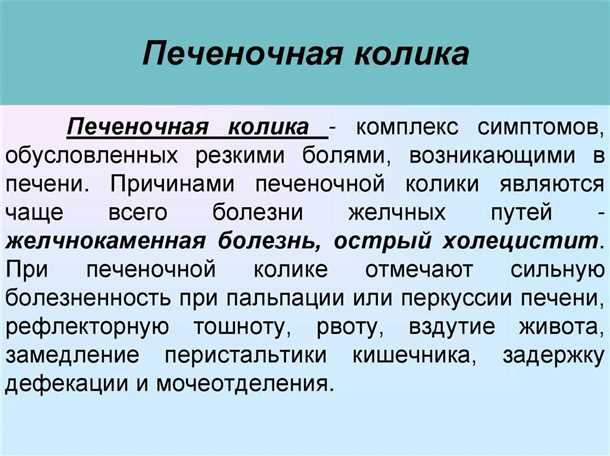 Печеночная колика

Печеночная колика - комплекс симптомов, обусловленных резкими болями, возникающими в печени. Причинами печеночной колики являются чаще всего болезни желчных путей - желчнокаменная болезнь, острый холецистит. При печеночной колике отмечают сильную болезненность при пальпации или перкуссии печени, рефлекторную тошноту, рвоту, вздутие живота, замедление перистальтики кишечника, задержку дефекации и мочеотделения.